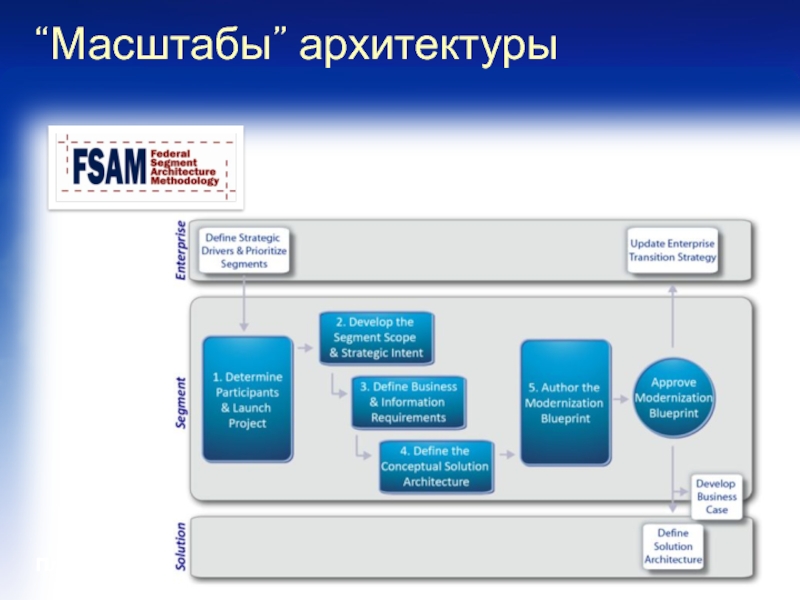 “Масштабы” архитектуры

FSAM Federal Segment Architecture Methodology

Enterprise

Define Strategic Drivers & Prioritize Segments

Update Enterprise Transition Strategy

Segment

1. Determine Participants & Launch Project

2. Develop the Segment Scope & Strategic Intent

3. Define Business & Information Requirements

4. Define the Conceptual Solution Architecture

5. Author the Modernization Blueprint

Approve Modernization Blueprint

Develop Business Case

Solution

Define Solution Architecture